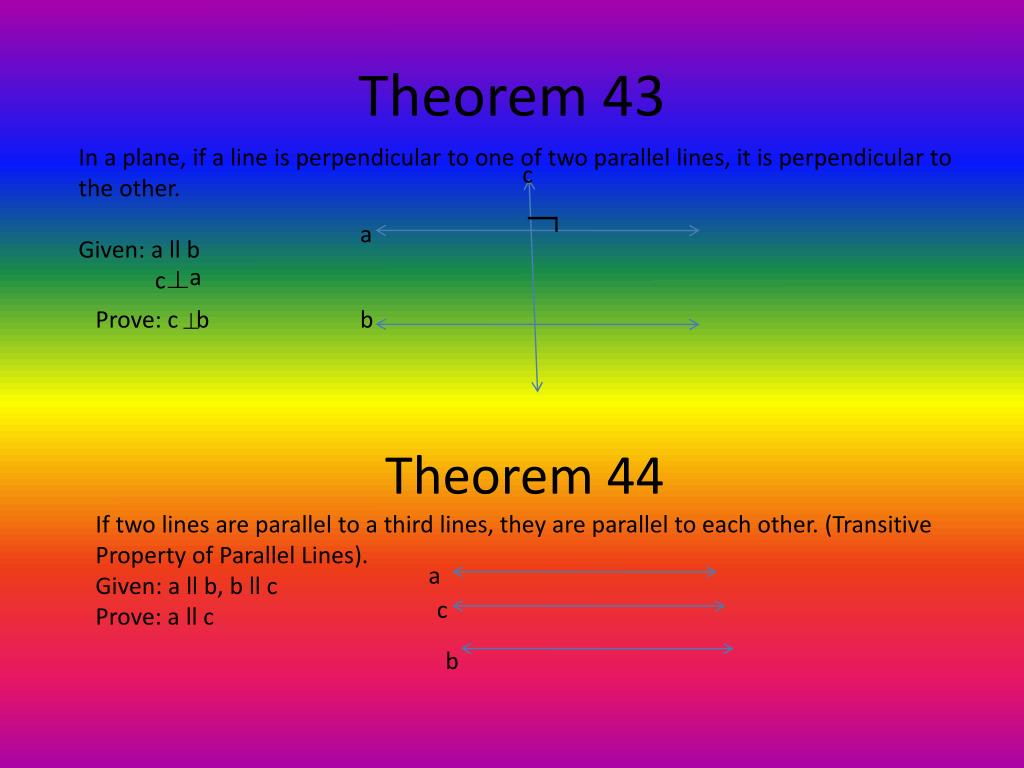 Theorem 43

In a plane, if a line is perpendicular to one of two parallel lines, it is perpendicular to the other.

Given: a ll b
c$\perp$a

Prove: c $\perp$b

c

a

b

Theorem 44

If two lines are parallel to a third lines, they are parallel to each other. (Transitive Property of Parallel Lines).
Given: a ll b, b ll c
Prove: a ll c

a

c

b